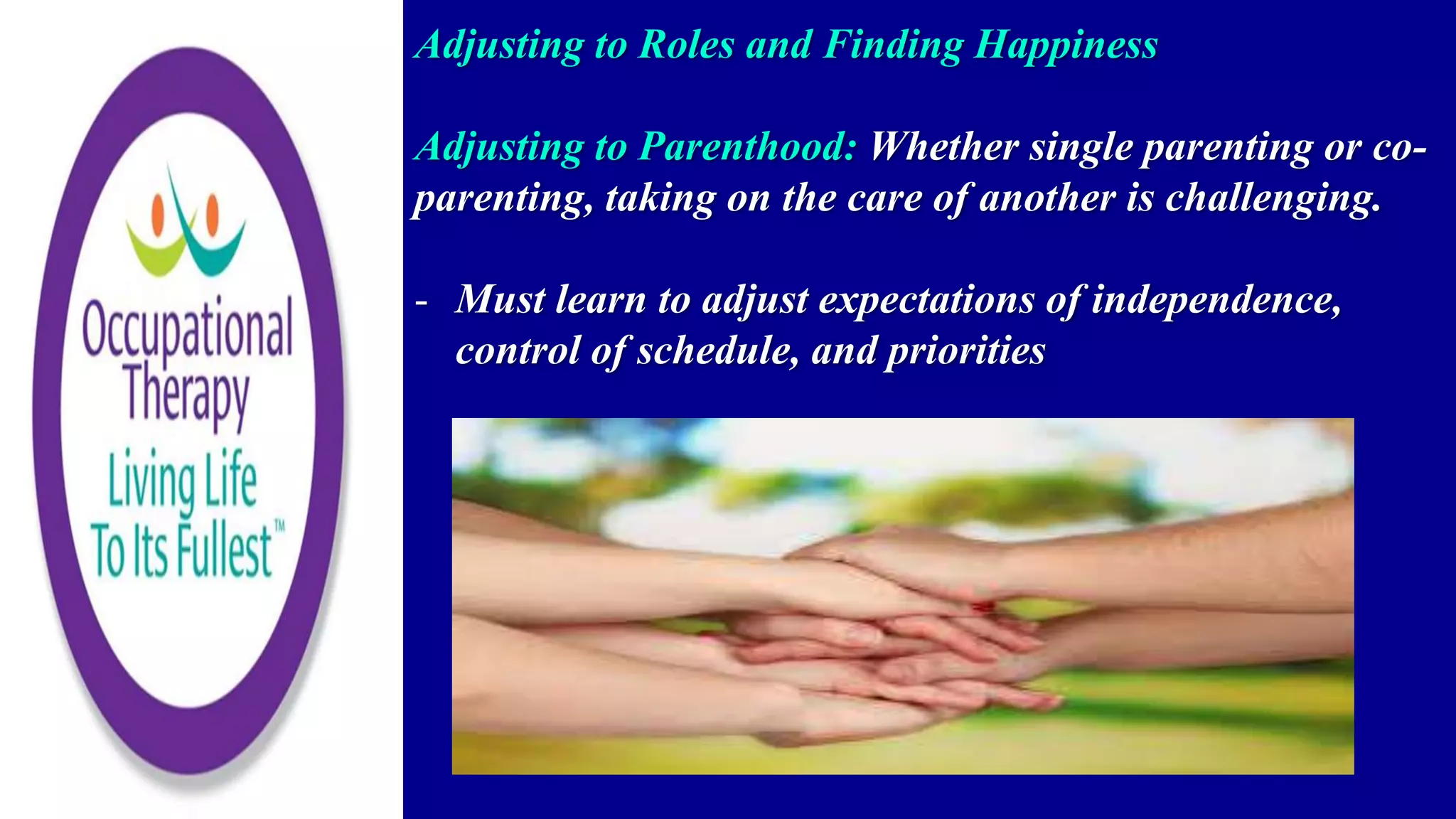 Occupational Therapy
Living Life To Its Fullest™

Adjusting to Roles and Finding Happiness

Adjusting to Parenthood: Whether single parenting or co-parenting, taking on the care of another is challenging.

- Must learn to adjust expectations of independence, control of schedule, and priorities